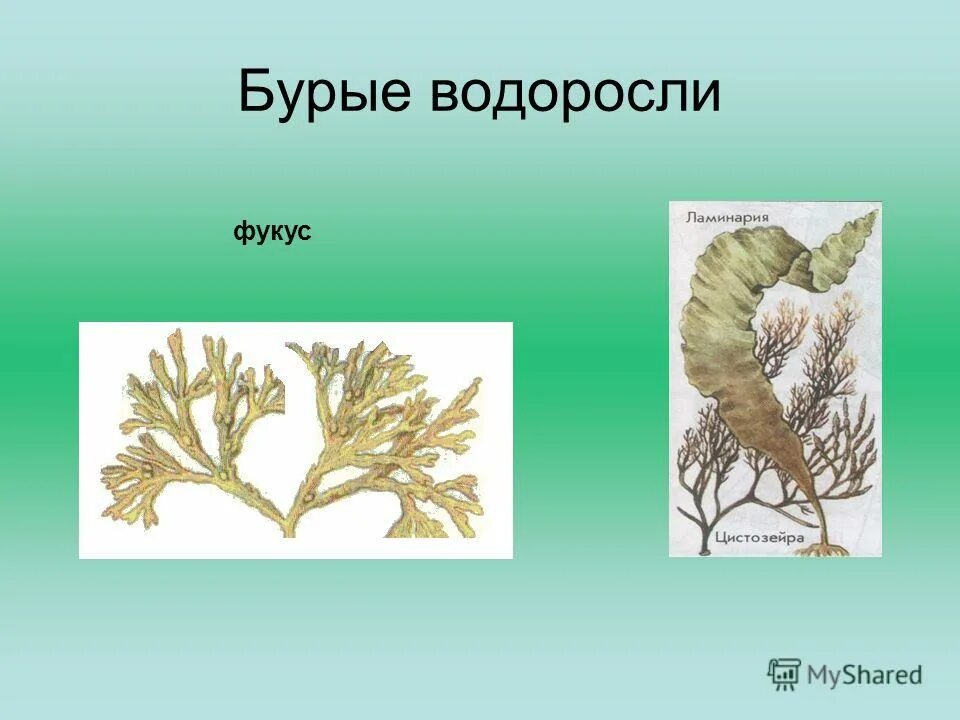 Бурые водоросли

фукус

Ламинария

Цистозейра

MyShared